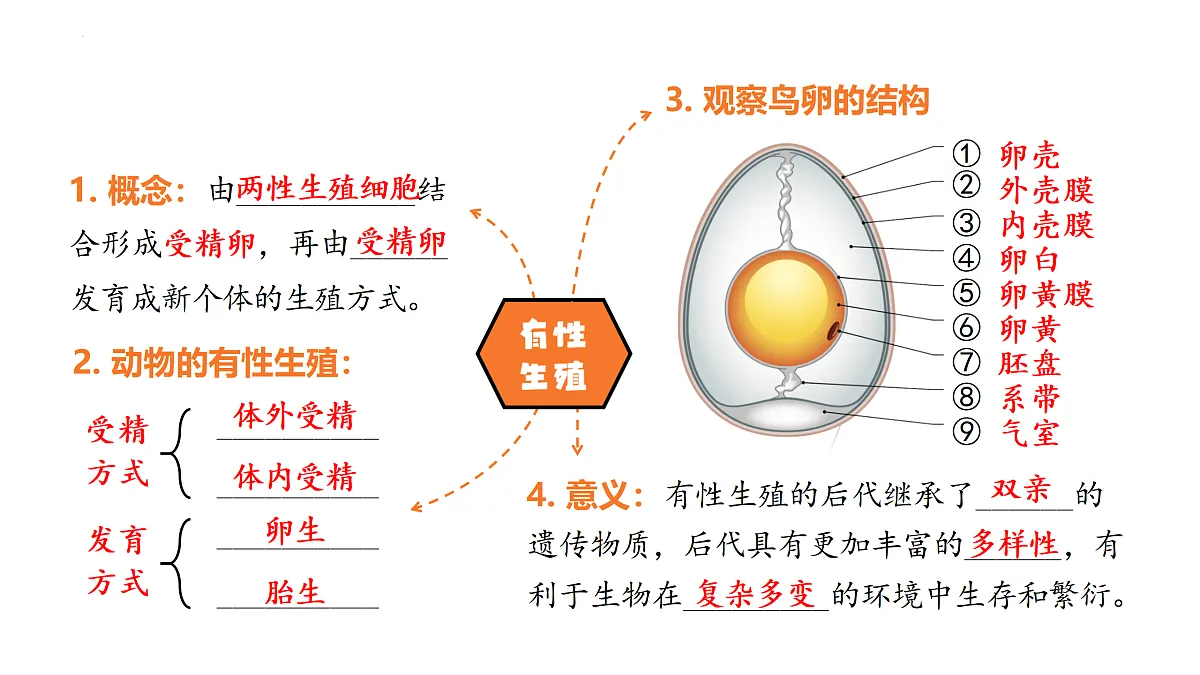 1. 概念：由两性生殖细胞结合形成受精卵，再由受精卵发育成新个体的生殖方式。

2. 动物的有性生殖：

受精方式 体外受精 体内受精

发育方式 卵生 胎生

有性生殖

3. 观察鸟卵的结构

① 卵壳
② 外壳膜
③ 内壳膜
④ 卵白
⑤ 卵黄膜
⑥ 卵黄
⑦ 胚盘
⑧ 系带
⑨ 气室

4. 意义：有性生殖的后代继承了双亲的遗传物质，后代具有更加丰富的多样性，有利于生物在复杂多变的环境中生存和繁衍。